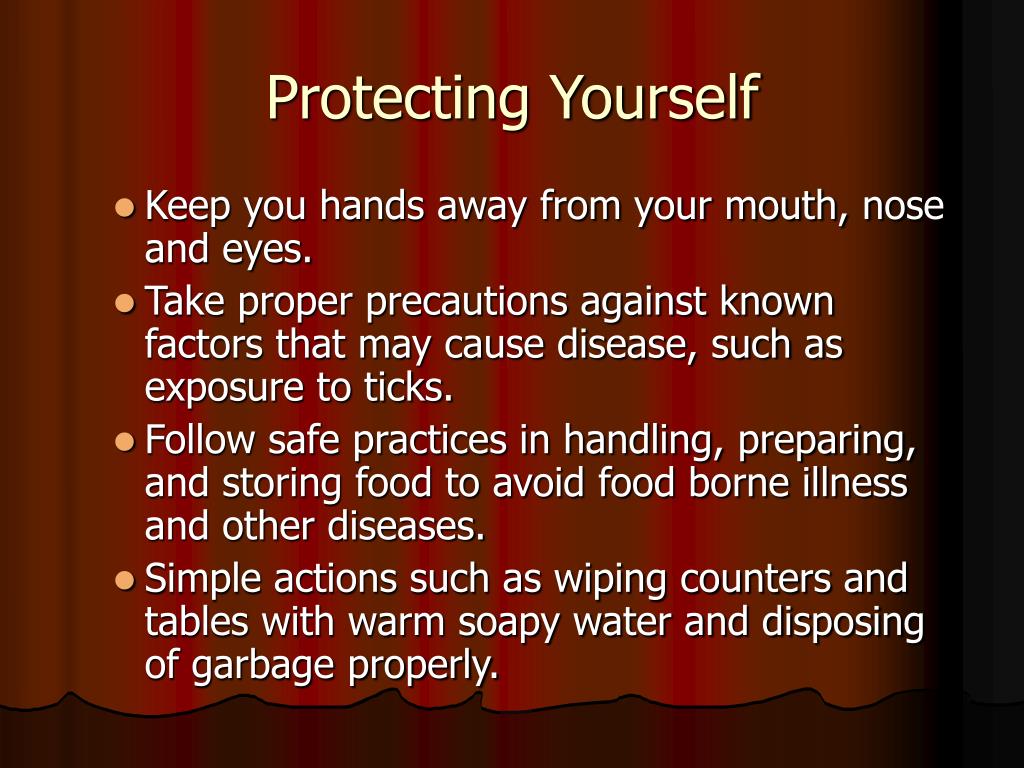 Protecting Yourself

- Keep you hands away from your mouth, nose and eyes.
- Take proper precautions against known factors that may cause disease, such as exposure to ticks.
- Follow safe practices in handling, preparing, and storing food to avoid food borne illness and other diseases.
- Simple actions such as wiping counters and tables with warm soapy water and disposing of garbage properly.